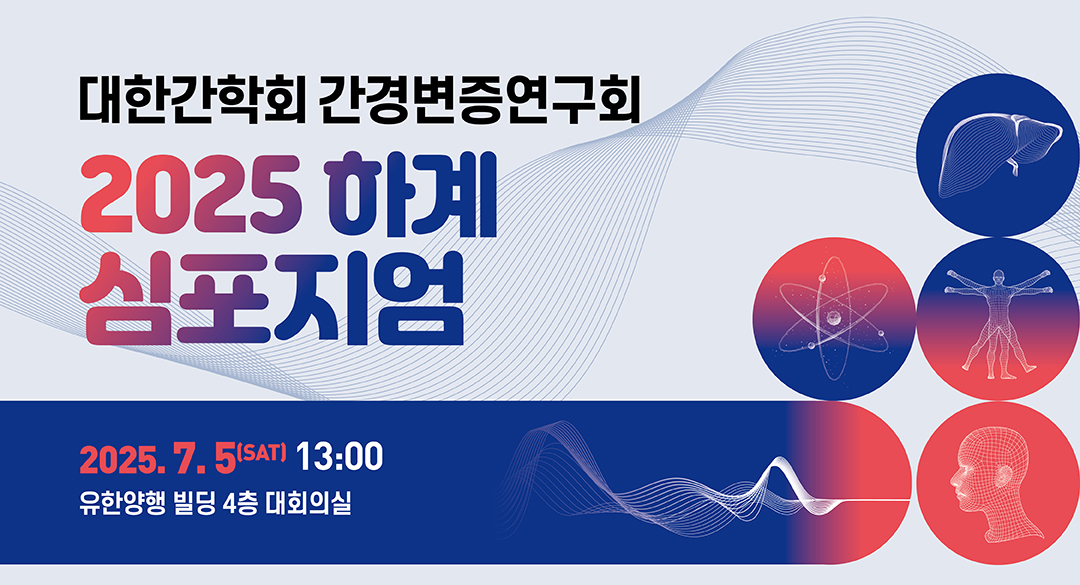 대한간학회 간경변증연구회

2025 하계 심포지엄

2025. 7. 5(SAT) 13:00

유한양행 빌딩 4층 대회의실